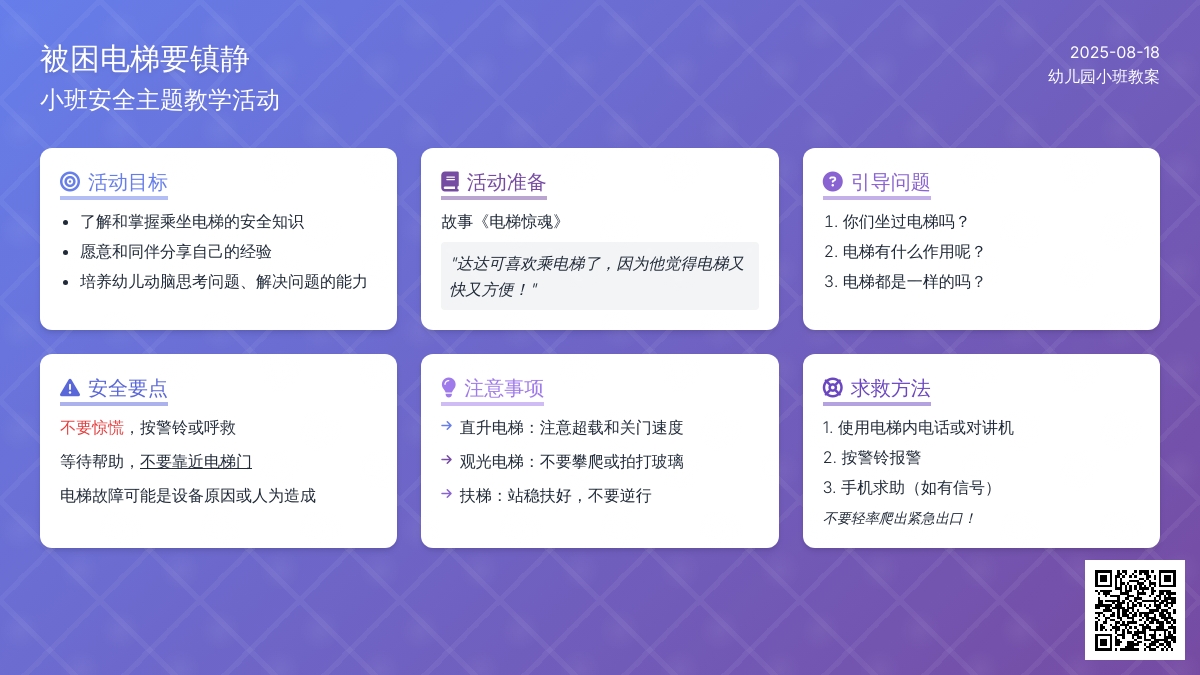 被困电梯要镇静
小班安全主题教学活动

2025-08-18
幼儿园小班教案

活动目标
- 了解和掌握乘坐电梯的安全知识
- 愿意和同伴分享自己的经验
- 培养幼儿动脑思考问题、解决问题的能力

活动准备
故事《电梯惊魂》
"达达可喜欢乘电梯了，因为他觉得电梯又快又方便！"

引导问题
1. 你们坐过电梯吗？
2. 电梯有什么作用呢？
3. 电梯都是一样的吗？

安全要点
不要惊慌，按警铃或呼救
等待帮助，不要靠近电梯门
电梯故障可能是设备原因或人为造成

注意事项
→ 直升电梯：注意超载和关门速度
→ 观光电梯：不要攀爬或拍打玻璃
→ 扶梯：站稳扶好，不要逆行

求救方法
1. 使用电梯内电话或对讲机
2. 按警铃报警
3. 手机求助（如有信号）
不要轻率爬出紧急出口！